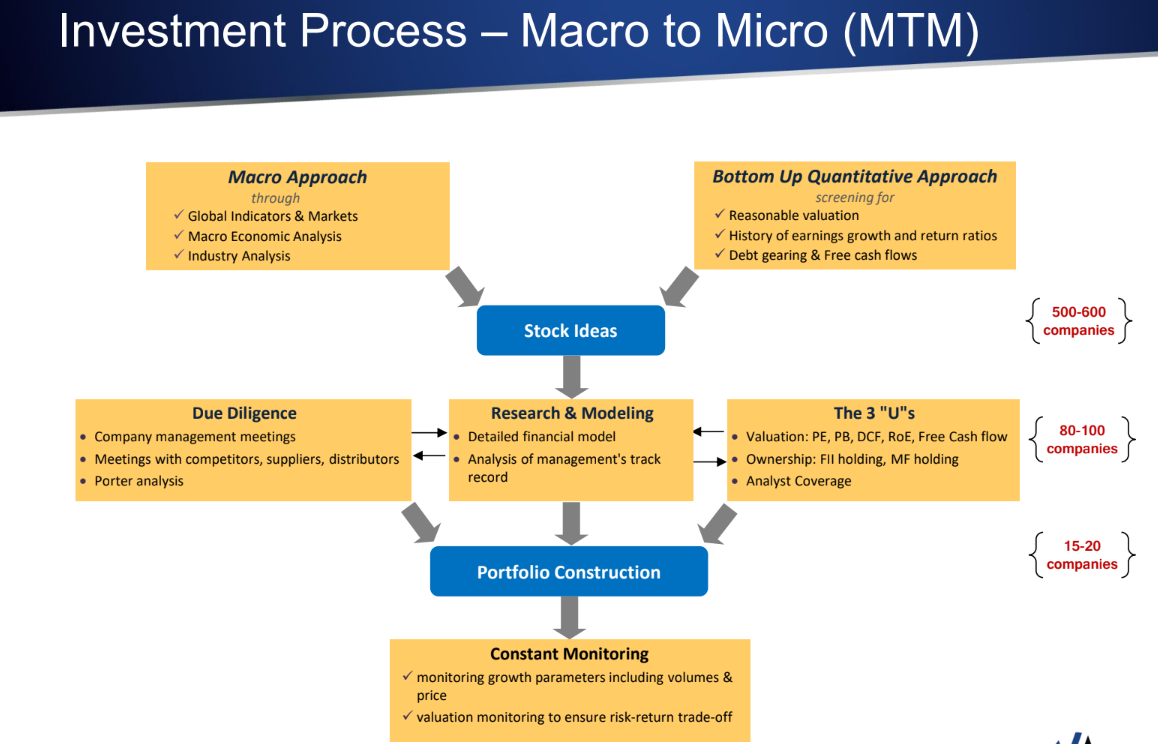 Investment Process – Macro to Micro (MTM)

Macro Approach
through
✓ Global Indicators & Markets
✓ Macro Economic Analysis
✓ Industry Analysis

Bottom Up Quantitative Approach
screening for
✓ Reasonable valuation
✓ History of earnings growth and return ratios
✓ Debt gearing & Free cash flows

Stock Ideas

500-600 companies

Due Diligence
• Company management meetings
• Meetings with competitors, suppliers, distributors
• Porter analysis

Research & Modeling
• Detailed financial model
• Analysis of management's track record

The 3 "U"s
• Valuation: PE, PB, DCF, RoE, Free Cash flow
• Ownership: FII holding, MF holding
• Analyst Coverage

80-100 companies

Portfolio Construction

15-20 companies

Constant Monitoring
✓ monitoring growth parameters including volumes & price
✓ valuation monitoring to ensure risk-return trade-off